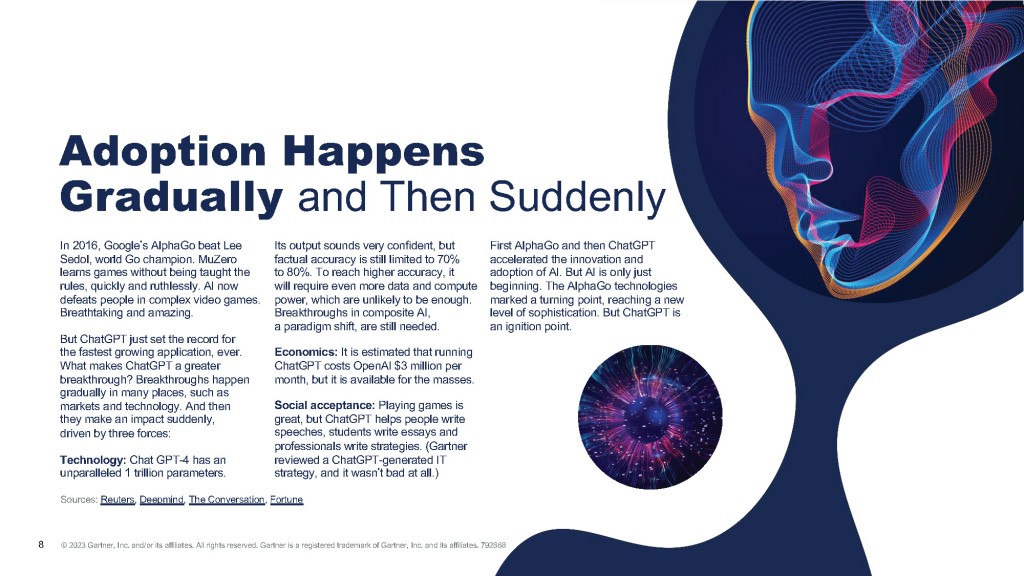 Adoption Happens Gradually and Then Suddenly

In 2016, Google's AlphaGo beat Lee Sedol, world Go champion. MuZero learns games without being taught the rules, quickly and ruthlessly. AI now defeats people in complex video games. Breathtaking and amazing.

But ChatGPT just set the record for the fastest growing application, ever. What makes ChatGPT a greater breakthrough? Breakthroughs happen gradually in many places, such as markets and technology. And then they make an impact suddenly, driven by three forces:

Technology: Chat GPT-4 has an unparalleled 1 trillion parameters.

Its output sounds very confident, but factual accuracy is still limited to 70% to 80%. To reach higher accuracy, it will require even more data and compute power, which are unlikely to be enough. Breakthroughs in composite AI, a paradigm shift, are still needed.

Economics: It is estimated that running ChatGPT costs OpenAI $3 million per month, but it is available for the masses.

Social acceptance: Playing games is great, but ChatGPT helps people write speeches, students write essays and professionals write strategies. (Gartner reviewed a ChatGPT-generated IT strategy, and it wasn't bad at all.)

First AlphaGo and then ChatGPT accelerated the innovation and adoption of AI. But AI is only just beginning. The AlphaGo technologies marked a turning point, reaching a new level of sophistication. But ChatGPT is an ignition point.

Sources: Reuters, Deepmind, The Conversation, Fortune

8 © 2023 Gartner, Inc. and/or its affiliates. All rights reserved. Gartner is a registered trademark of Gartner, Inc. and its affiliates. 792868